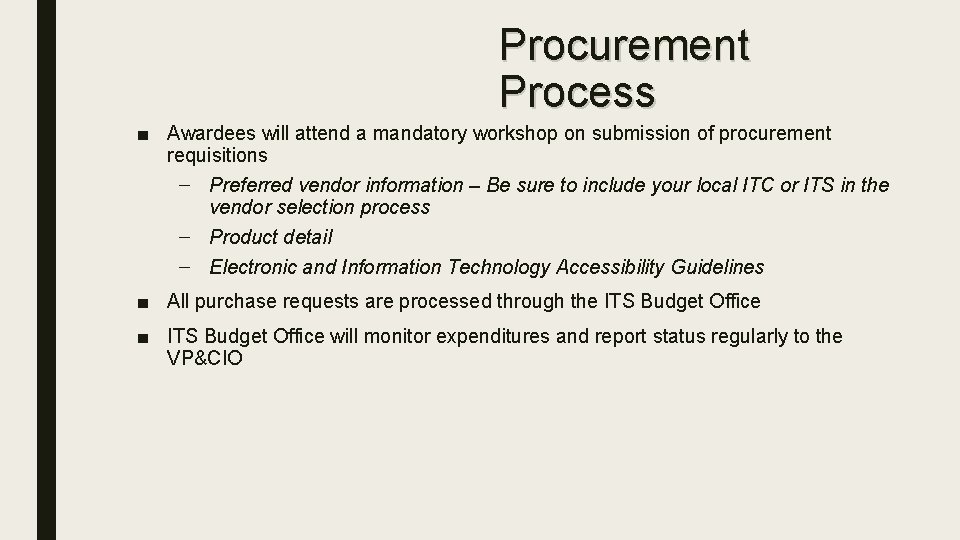 Procurement Process

■ Awardees will attend a mandatory workshop on submission of procurement requisitions

– Preferred vendor information – Be sure to include your local ITC or ITS in the vendor selection process

– Product detail

– Electronic and Information Technology Accessibility Guidelines

■ All purchase requests are processed through the ITS Budget Office

■ ITS Budget Office will monitor expenditures and report status regularly to the VP&CIO